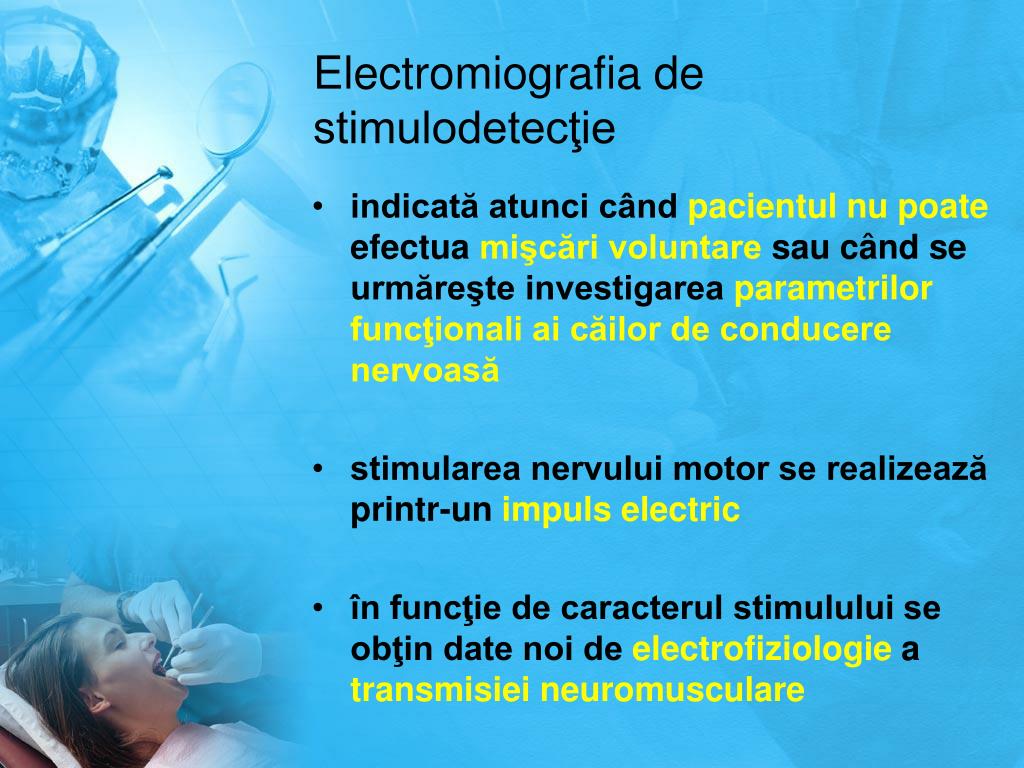 Electromiografia de stimulodetecţie

• indicată atunci când pacientul nu poate efectua mişcări voluntare sau când se urmăreşte investigarea parametrilor funcţionali ai căilor de conducere nervoasă

• stimularea nervului motor se realizează printr-un impuls electric

• în funcţie de caracterul stimulului se obţin date noi de electrofiziologie a transmisiei neuromusculare